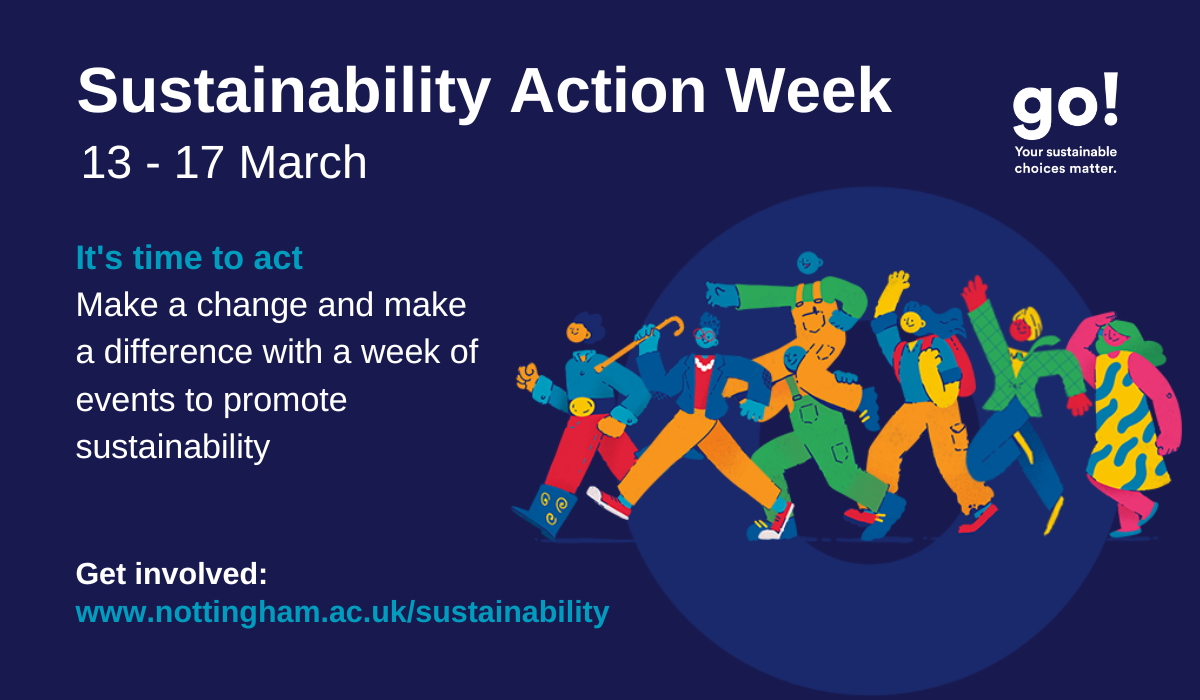 Sustainability Action Week
13 - 17 March

go!
Your sustainable choices matter.

It's time to act
Make a change and make a difference with a week of events to promote sustainability

Get involved:
www.nottingham.ac.uk/sustainability